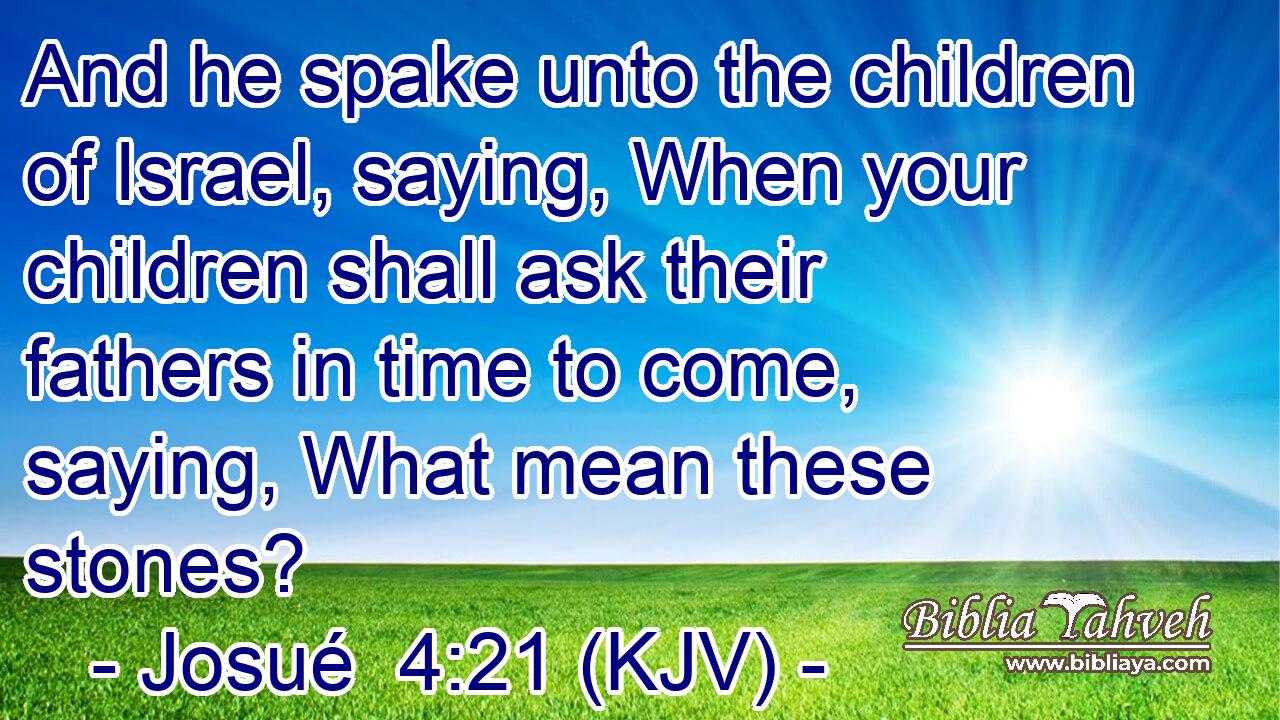 And he spake unto the children of Israel, saying, When your children shall ask their fathers in time to come, saying, What mean these stones?

- Josué 4:21 (KJV) -

Biblia Yahveh
www.bibliaya.com